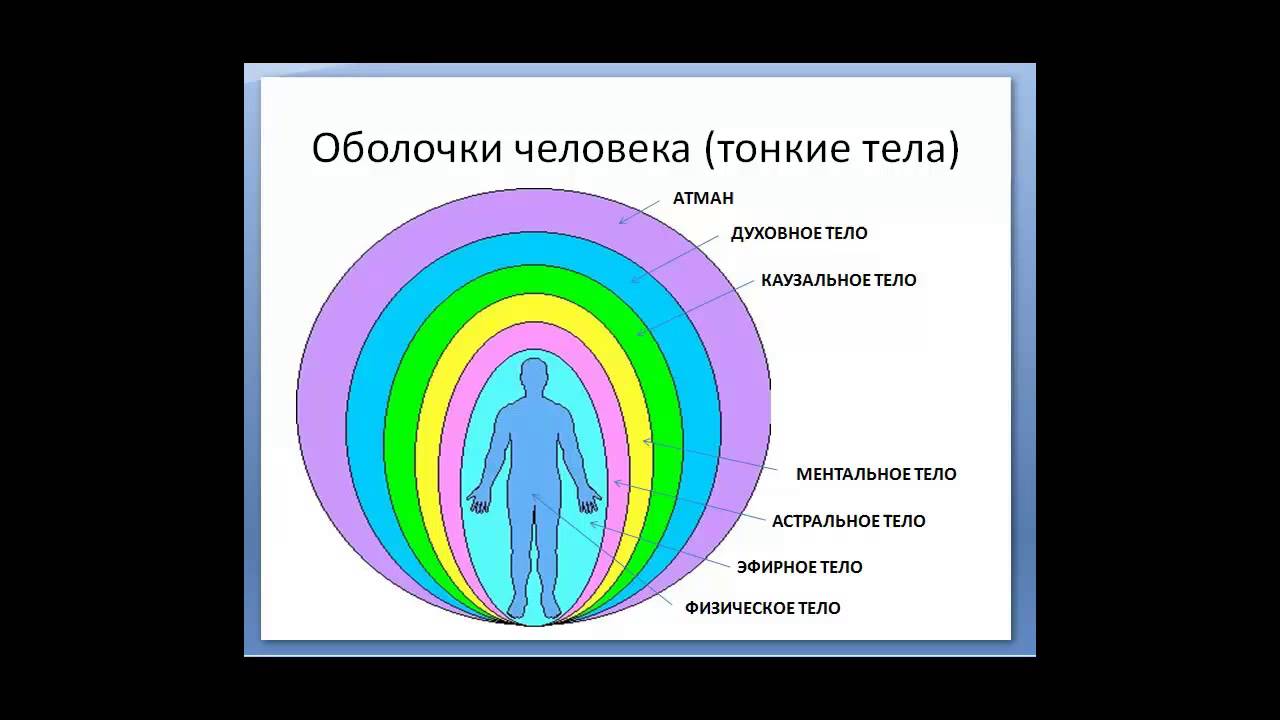 Оболочки человека (тонкие тела)

АТМАН

ДУХОВНОЕ ТЕЛО

КАУЗАЛЬНОЕ ТЕЛО

МЕНТАЛЬНОЕ ТЕЛО

АСТРАЛЬНОЕ ТЕЛО

ЭФИРНОЕ ТЕЛО

ФИЗИЧЕСКОЕ ТЕЛО